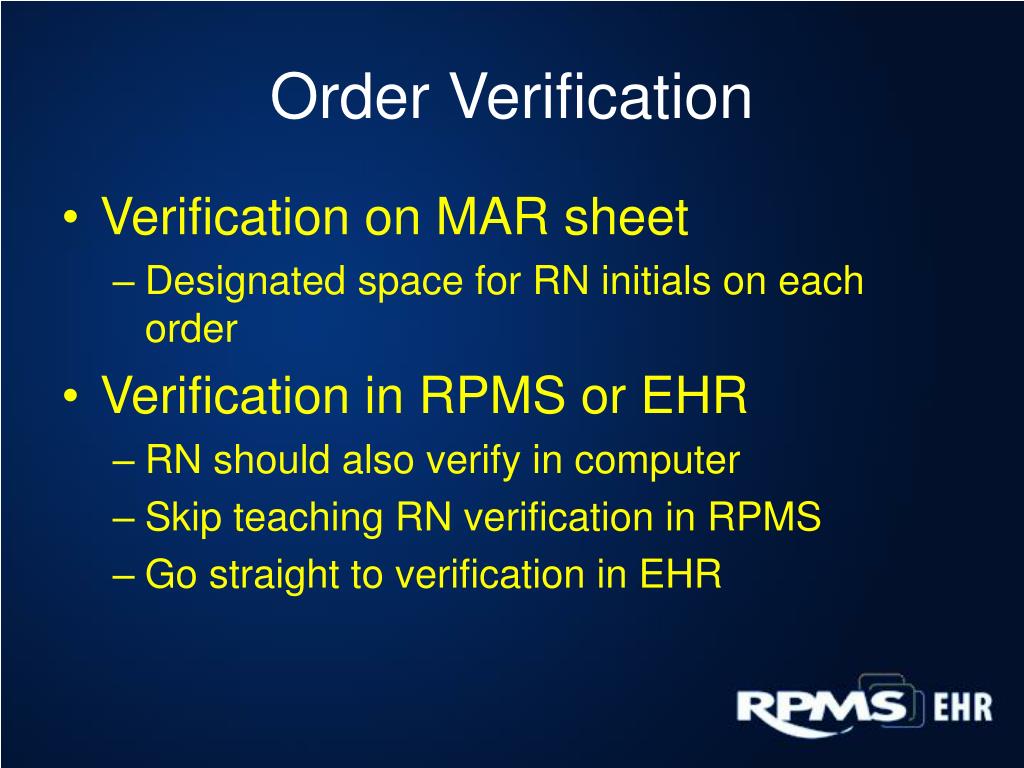 Order Verification

• Verification on MAR sheet
– Designated space for RN initials on each order

• Verification in RPMS or EHR
– RN should also verify in computer
– Skip teaching RN verification in RPMS
– Go straight to verification in EHR

RPMS EHR